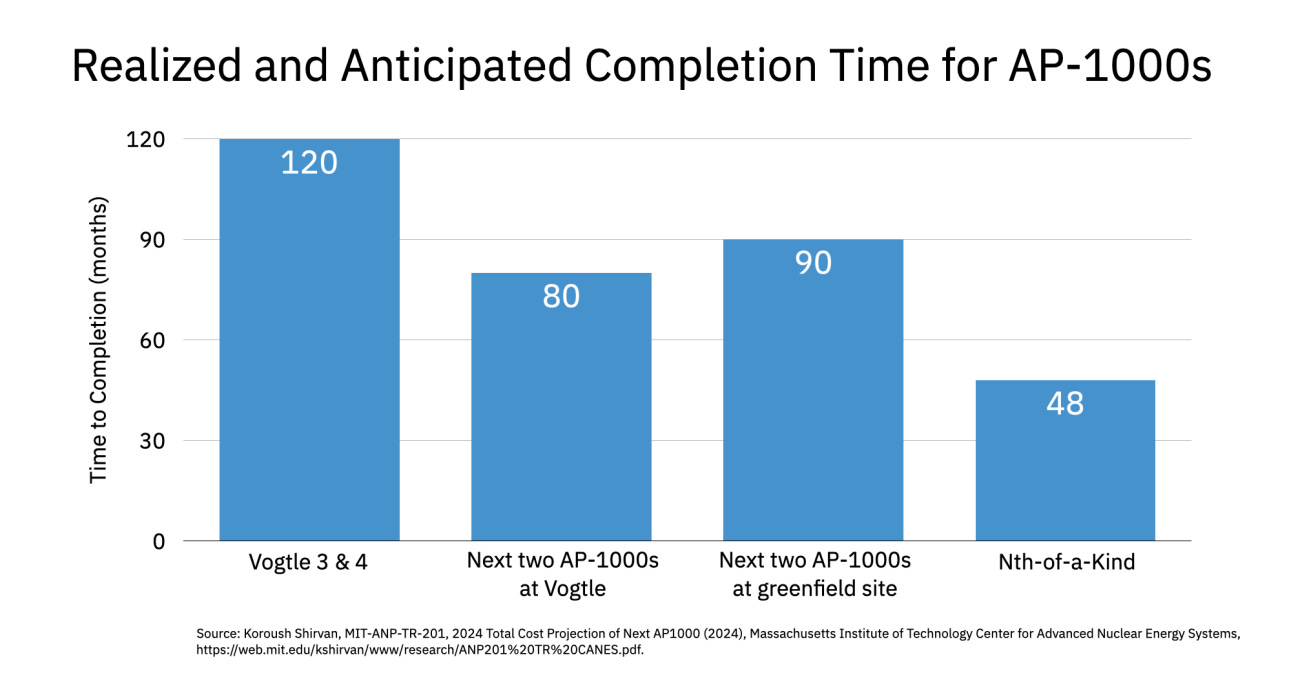 Realized and Anticipated Completion Time for AP-1000s

Time to Completion (months)

120
90
60
30
0

120
80
90
48

Vogtle 3 & 4
Next two AP-1000s at Vogtle
Next two AP-1000s at greenfield site
Nth-of-a-Kind

Source: Koroush Shirvan, MIT-ANP-TR-201, 2024 Total Cost Projection of Next AP1000 (2024), Massachusetts Institute of Technology Center for Advanced Nuclear Energy Systems, https://web.mit.edu/kshirvan/www/research/ANP201%20TR%20CANES.pdf.